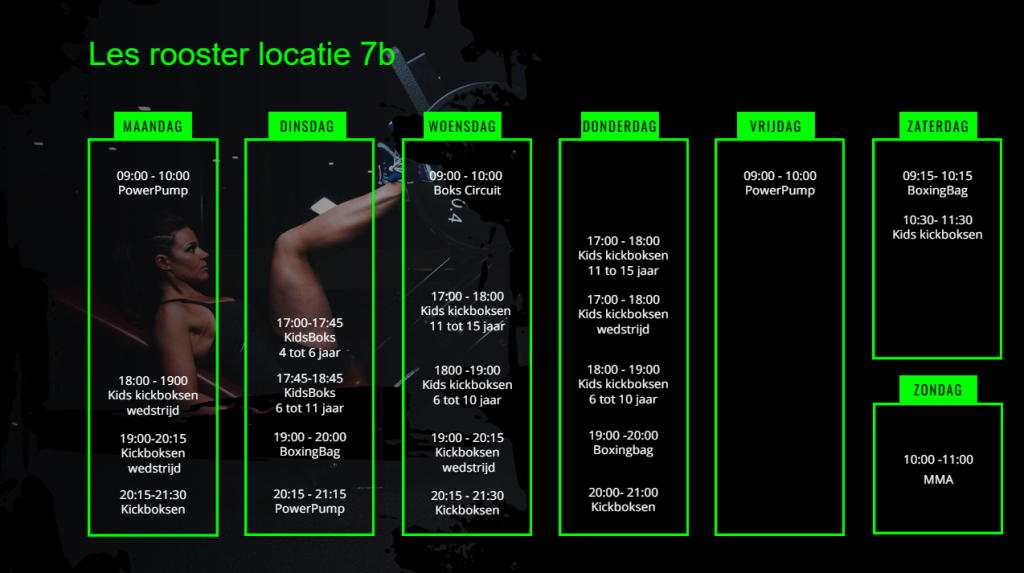 Les rooster locatie 7b

MAANDAG

09:00 - 10:00
PowerPump

18:00 - 1900
Kids kickboksen
wedstrijd

19:00-20:15
Kickboksen
wedstrijd

20:15-21:30
Kickboksen

DINSDAG

17:00-17:45
KidsBoks
4 tot 6 jaar

17:45-18:45
KidsBoks
6 tot 11 jaar

19:00 - 20:00
BoxingBag

20:15 - 21:15
PowerPump

WOENSDAG

09:00 - 10:00
Boks Circuit

17:00 - 18:00
Kids kickboksen
11 tot 15 jaar

1800 -19:00
Kids kickboksen
6 tot 10 jaar

19:00 - 20:15
Kickboksen
wedstrijd

20:15 - 21:30
Kickboksen

DONDERDAG

17:00 - 18:00
Kids kickboksen
11 to 15 jaar

17:00 - 18:00
Kids kickboksen
wedstrijd

18:00 - 19:00
Kids kickboksen
6 tot 10 jaar

19:00 -20:00
Boxingbag

20:00- 21:00
Kickboksen

VRIJDAG

09:00 - 10:00
PowerPump

ZATERDAG

09:15- 10:15
BoxingBag

10:30- 11:30
Kids kickboksen

ZONDAG

10:00 -11:00
MMA